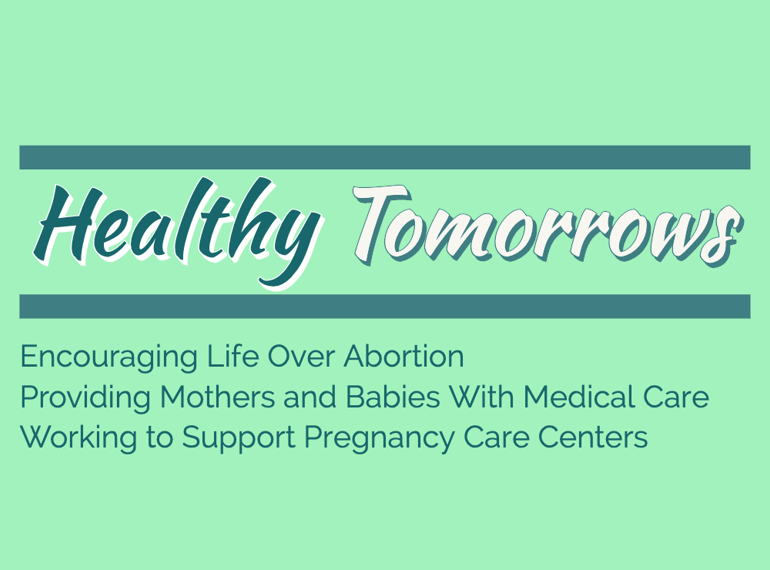 Healthy Tomorrows

Encouraging Life Over Abortion
Providing Mothers and Babies With Medical Care
Working to Support Pregnancy Care Centers